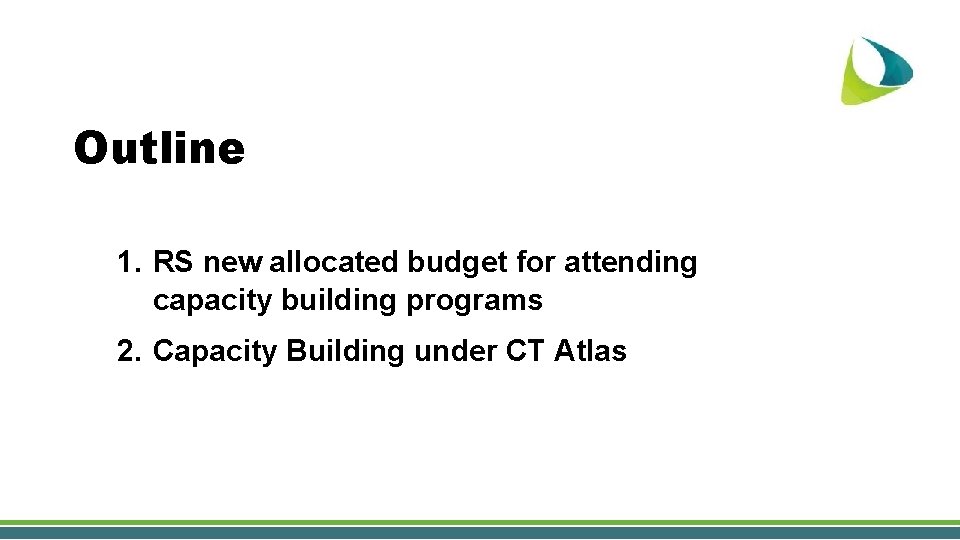 Outline

1. RS new allocated budget for attending capacity building programs

2. Capacity Building under CT Atlas